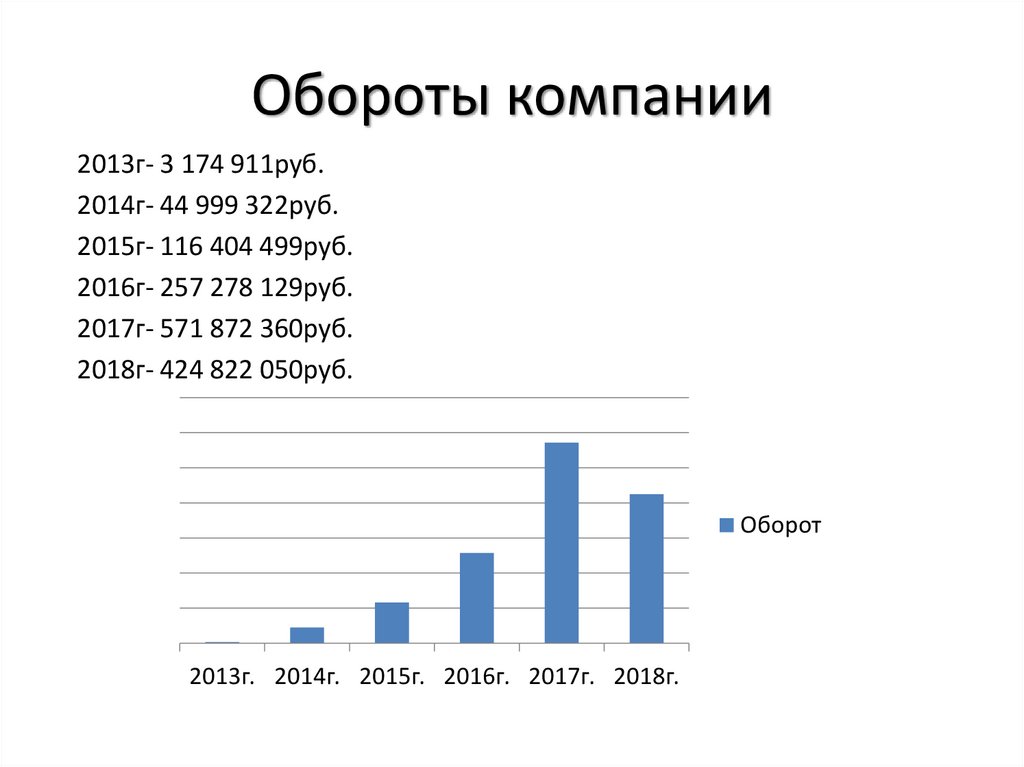 Обороты компании

2013г- 3 174 911руб.
2014г- 44 999 322руб.
2015г- 116 404 499руб.
2016г- 257 278 129руб.
2017г- 571 872 360руб.
2018г- 424 822 050руб.

Оборот

2013г. 2014г. 2015г. 2016г. 2017г. 2018г.